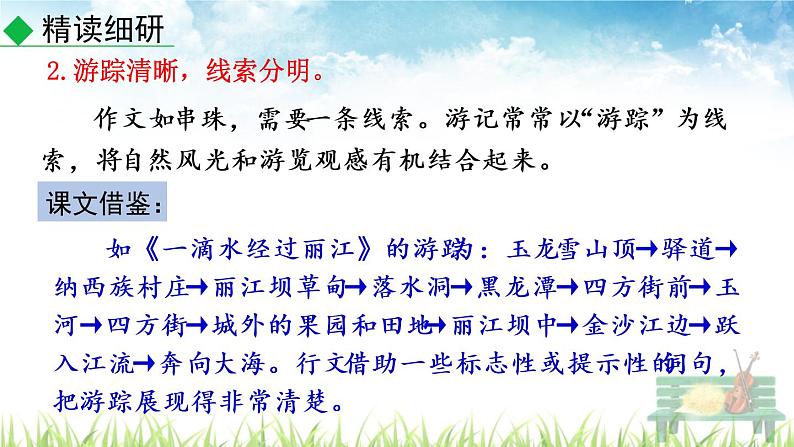 精读细研

2. 游踪清晰，线索分明。

作文如串珠，需要一条线索。游记常常以“游踪”为线索，将自然风光和游览观感有机结合起来。

课文借鉴：

如《一滴水经过丽江》的游踪：玉龙雪山顶→驿道→纳西族村庄→丽江坝草甸→落水洞→黑龙潭→四方街前→玉河→四方街→城外的果园和田地→丽江坝中→金沙江边→跃入江流→奔向大海。行文借助一些标志性或提示性的词句，把游踪展现得非常清楚。